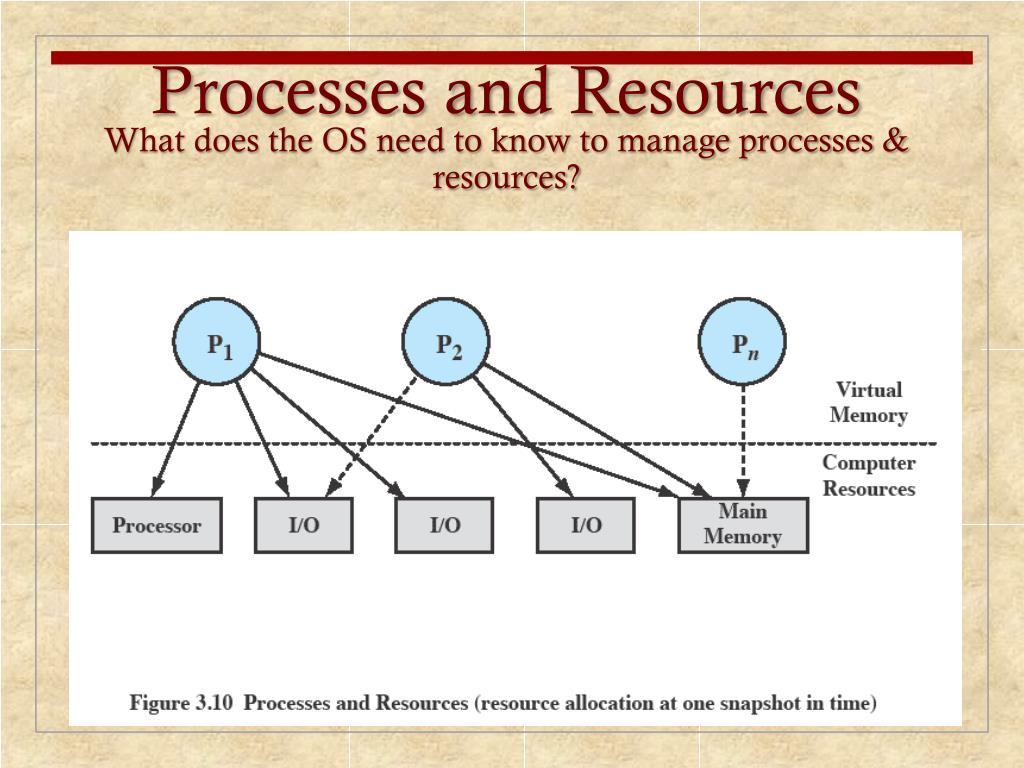 Processes and Resources

What does the OS need to know to manage processes & resources?

$P_1$

$P_2$

$P_n$

Virtual Memory

Computer Resources

Processor

I/O

I/O

I/O

Main Memory

Figure 3.10 Processes and Resources (resource allocation at one snapshot in time)